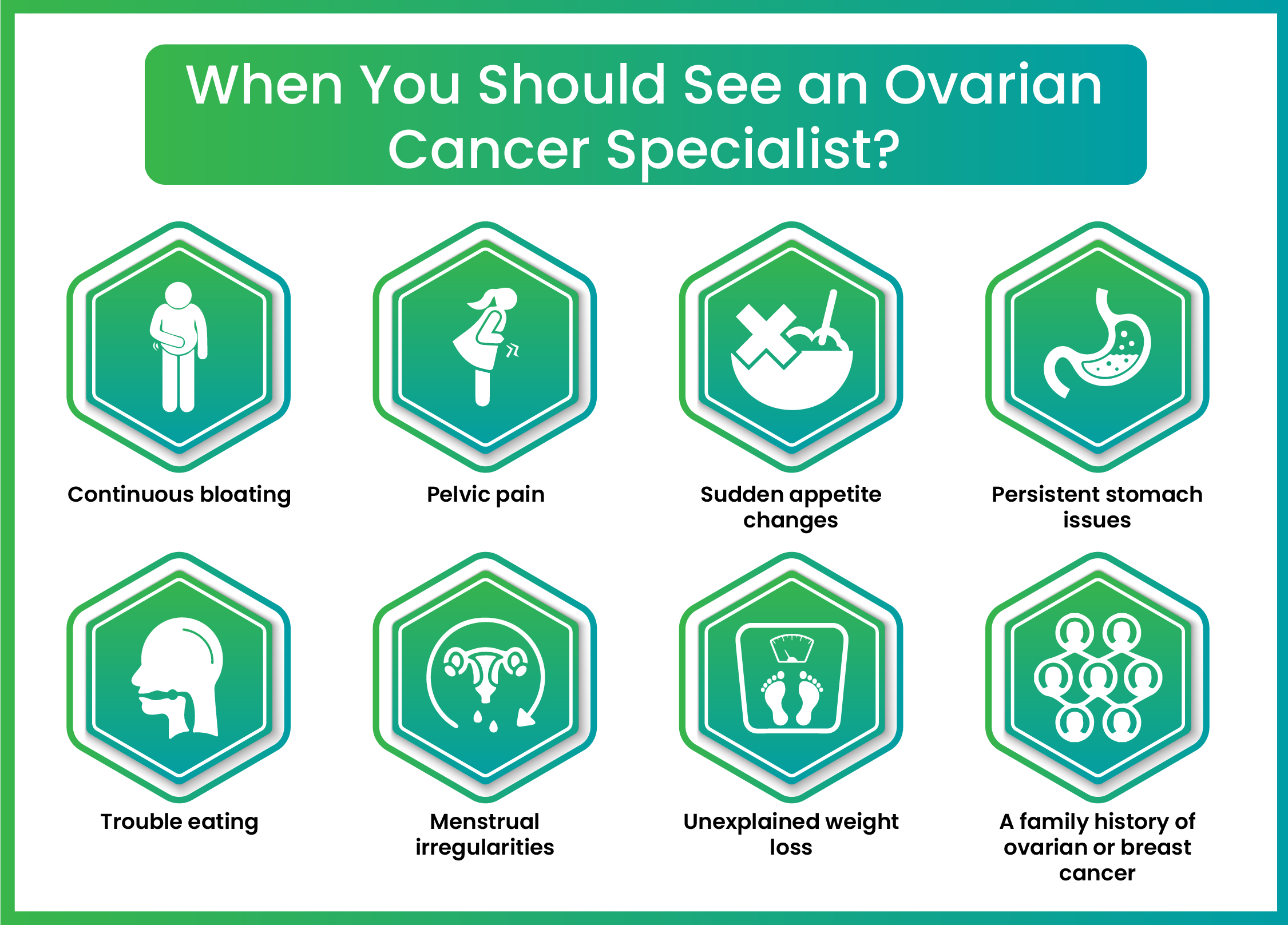 When You Should See an Ovarian Cancer Specialist?

Continuous bloating

Pelvic pain

Sudden appetite changes

Persistent stomach issues

Trouble eating

Menstrual irregularities

Unexplained weight loss

A family history of ovarian or breast cancer